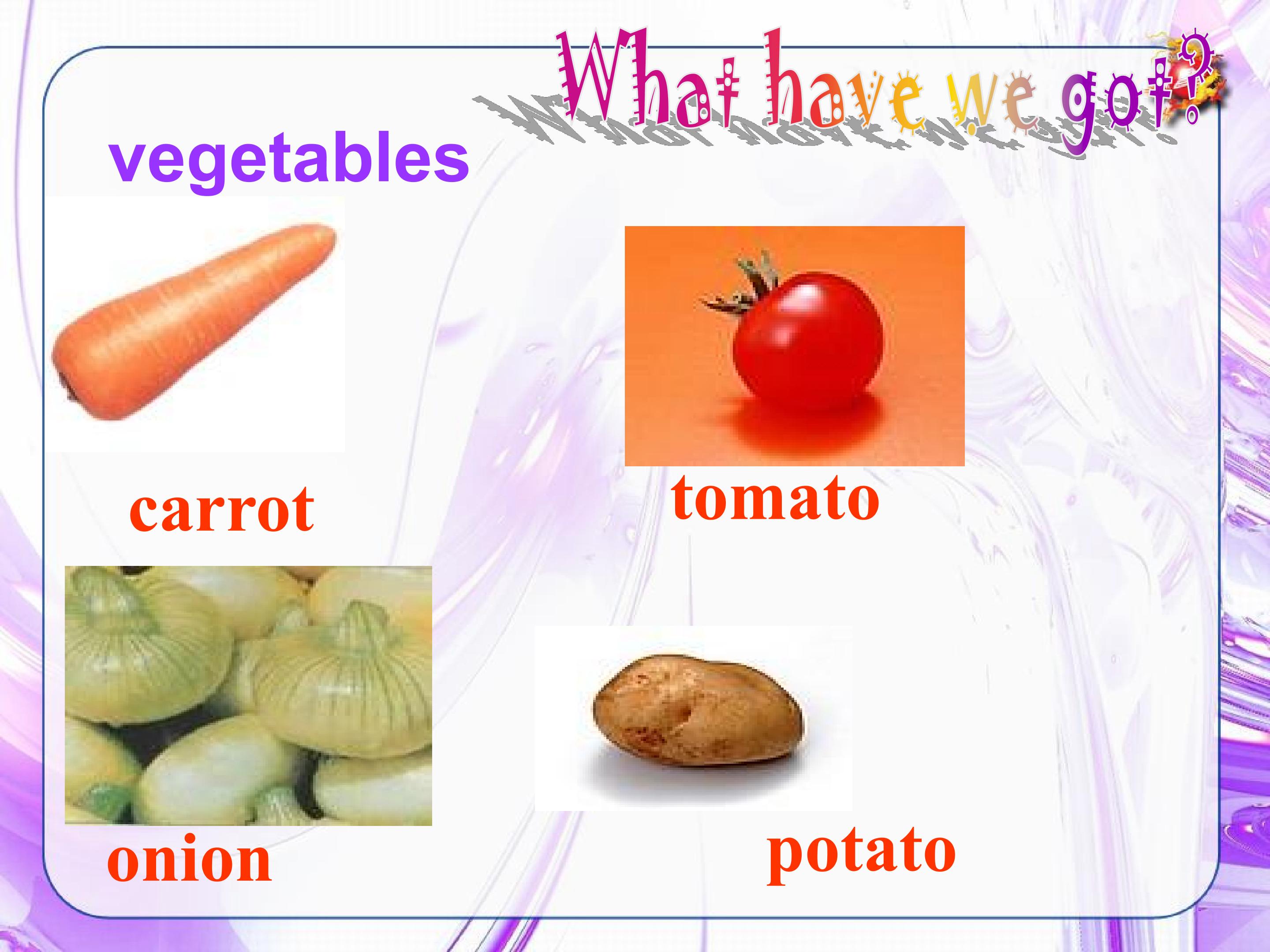 What have we got?

vegetables

carrot

tomato

onion

potato